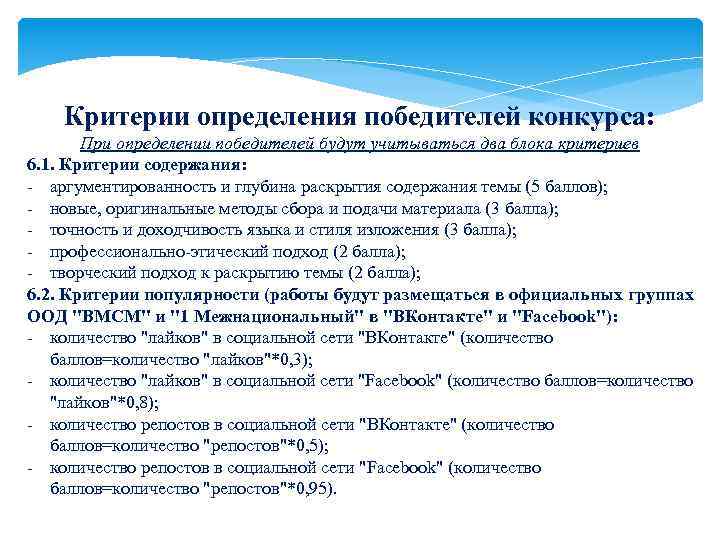 Критерии определения победителей конкурса:

При определении победителей будут учитываться два блока критериев

6.1. Критерии содержания:
- аргументированность и глубина раскрытия содержания темы (5 баллов);
- новые, оригинальные методы сбора и подачи материала (3 балла);
- точность и доходчивость языка и стиля изложения (3 балла);
- профессионально-этический подход (2 балла);
- творческий подход к раскрытию темы (2 балла);

6.2. Критерии популярности (работы будут размещаться в официальных группах ООД "ВМСМ" и "1 Межнациональный" в "ВКонтакте" и "Facebook"):
- количество "лайков" в социальной сети "ВКонтакте" (количество баллов=количество "лайков"*0,3);
- количество "лайков" в социальной сети "Facebook" (количество баллов=количество "лайков"*0,8);
- количество репостов в социальной сети "ВКонтакте" (количество баллов=количество "репостов"*0,5);
- количество репостов в социальной сети "Facebook" (количество баллов=количество "репостов"*0,95).